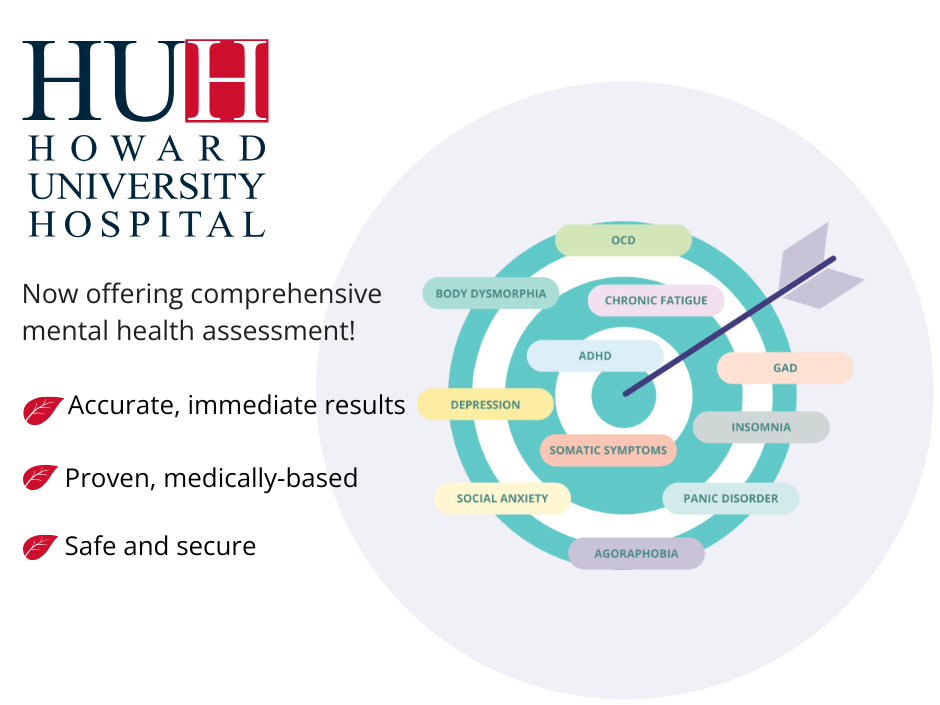 HUH
HOWARD
UNIVERSITY
HOSPITAL

Now offering comprehensive mental health assessment!

Accurate, immediate results

Proven, medically-based

Safe and secure

OCD
BODY DYSMORPHIA
CHRONIC FATIGUE
ADHD
GAD
DEPRESSION
INSOMNIA
SOMATIC SYMPTOMS
SOCIAL ANXIETY
PANIC DISORDER
AGORAPHOBIA